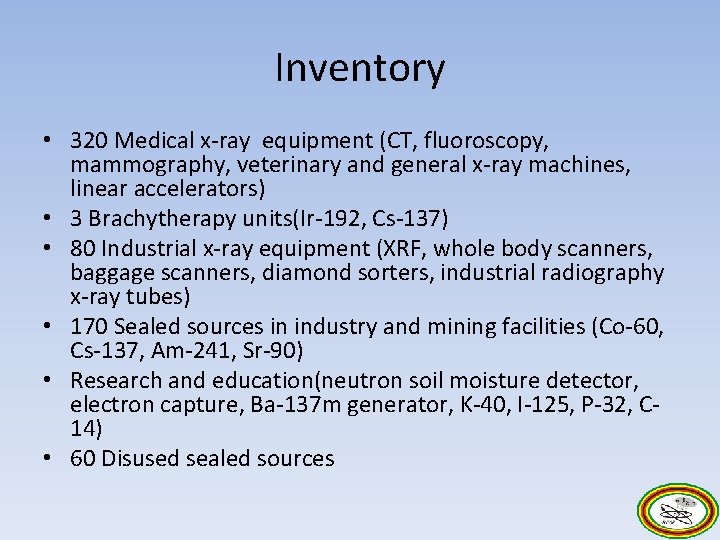 Inventory

• 320 Medical x-ray equipment (CT, fluoroscopy, mammography, veterinary and general x-ray machines, linear accelerators)
• 3 Brachytherapy units(Ir-192, Cs-137)
• 80 Industrial x-ray equipment (XRF, whole body scanners, baggage scanners, diamond sorters, industrial radiography x-ray tubes)
• 170 Sealed sources in industry and mining facilities (Co-60, Cs-137, Am-241, Sr-90)
• Research and education(neutron soil moisture detector, electron capture, Ba-137m generator, K-40, I-125, P-32, C-14)
• 60 Disused sealed sources